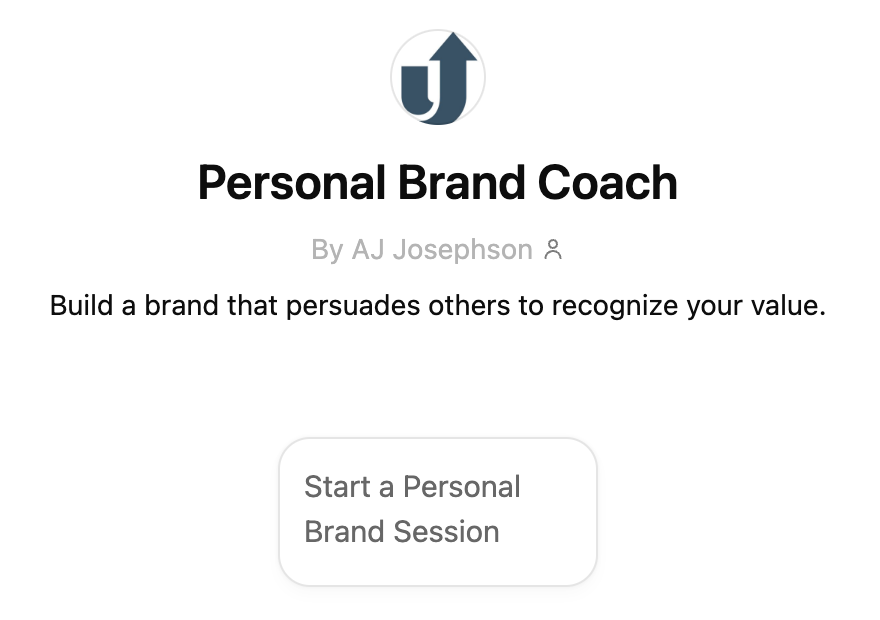 Personal Brand Coach

By AJ Josephson

Build a brand that persuades others to recognize your value.

Start a Personal Brand Session